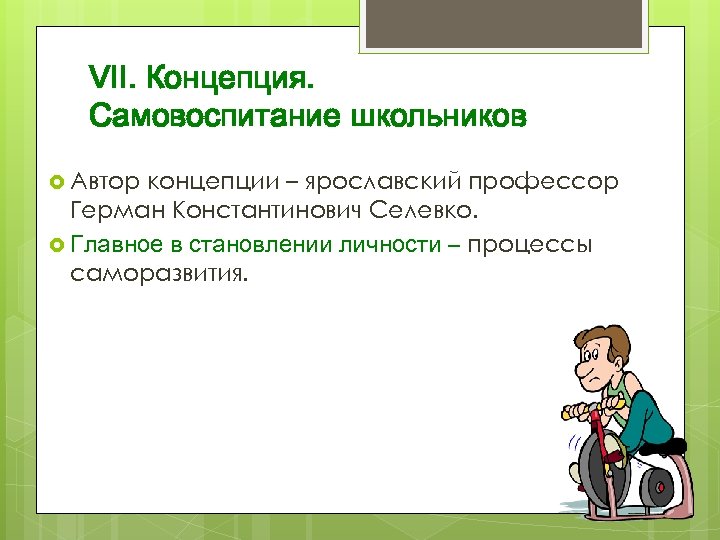 VII. Концепция.
Самовоспитание школьников

Автор концепции – ярославский профессор Герман Константинович Селевко.

Главное в становлении личности – процессы саморазвития.